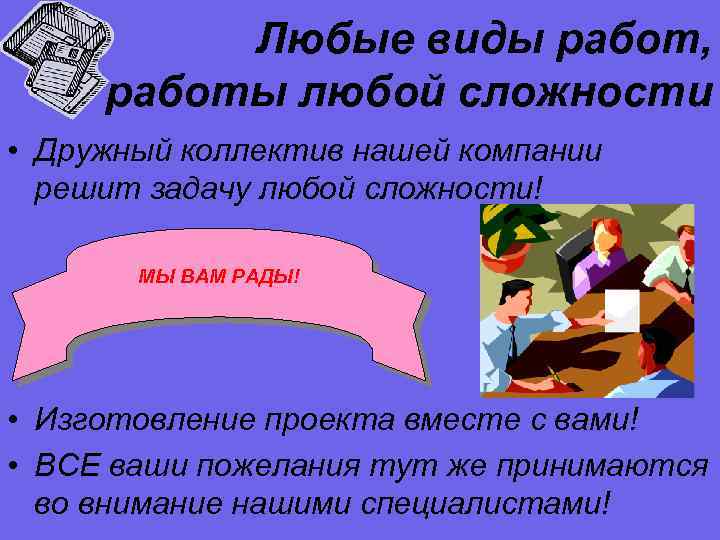 Любые виды работ, работы любой сложности

• Дружный коллектив нашей компании решит задачу любой сложности!

МЫ ВАМ РАДЫ!

• Изготовление проекта вместе с вами!

• ВСЕ ваши пожелания тут же принимаются во внимание нашими специалистами!